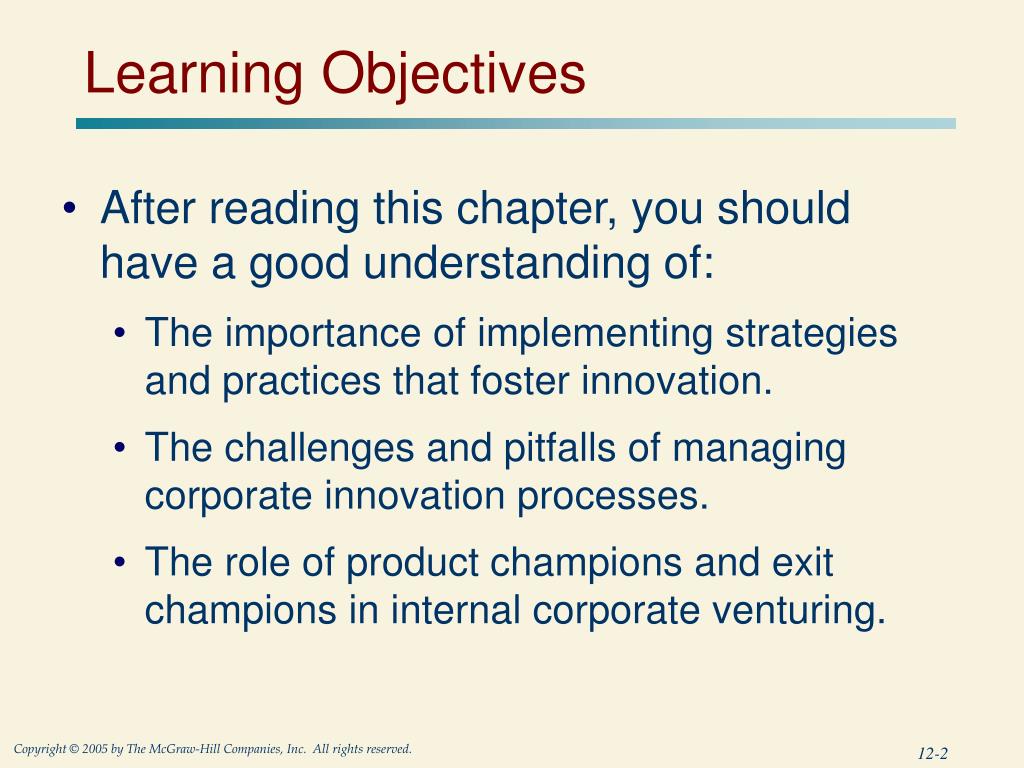 Learning Objectives

• After reading this chapter, you should have a good understanding of:

• The importance of implementing strategies and practices that foster innovation.

• The challenges and pitfalls of managing corporate innovation processes.

• The role of product champions and exit champions in internal corporate venturing.

Copyright © 2005 by The McGraw-Hill Companies, Inc. All rights reserved.

12-2